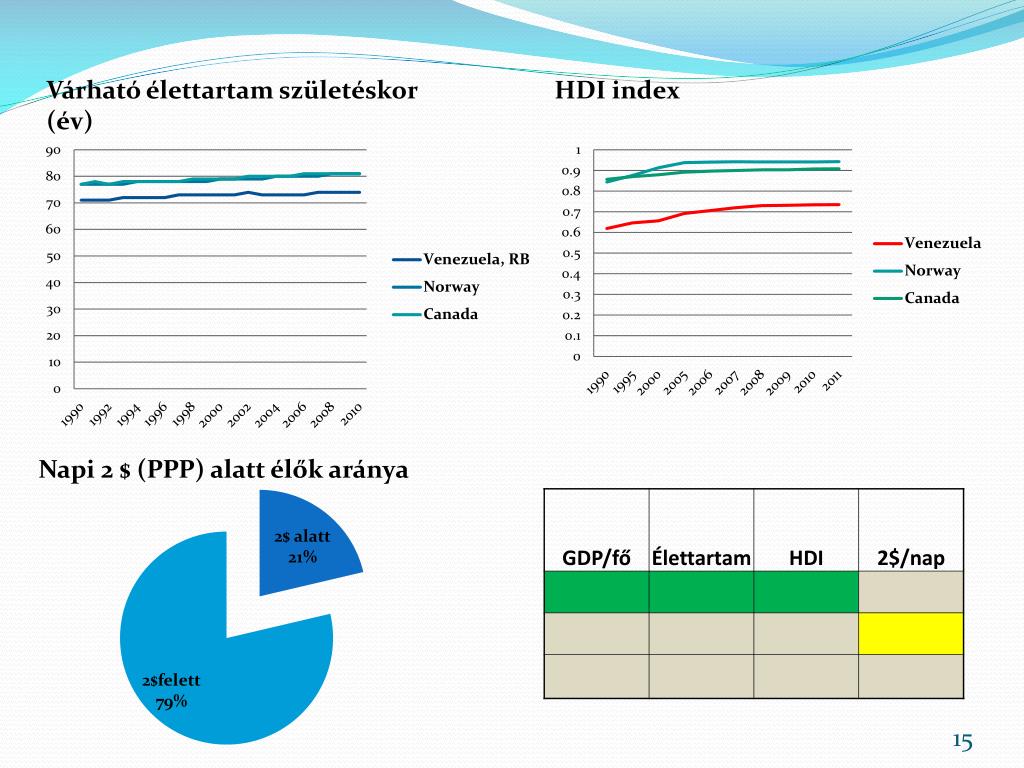 Várható élettartam születéskor (év)

90
80
70
60
50
40
30
20
10
0

1990 1992 1994 1996 1998 2000 2002 2004 2006 2008 2010

Venezuela, RB
Norway
Canada

HDI index

1
0.9
0.8
0.7
0.6
0.5
0.4
0.3
0.2
0.1
0

1990 1995 2000 2005 2006 2007 2008 2009 2010 2011

Venezuela
Norway
Canada

Napi 2 $ (PPP) alatt élők aránya

2$ alatt 21%

2$felett 79%

| GDP/fő | Élettartam | HDI | 2$/nap |
|---|---|---|---|
| | | | |
| | | | |
| | | | |

15